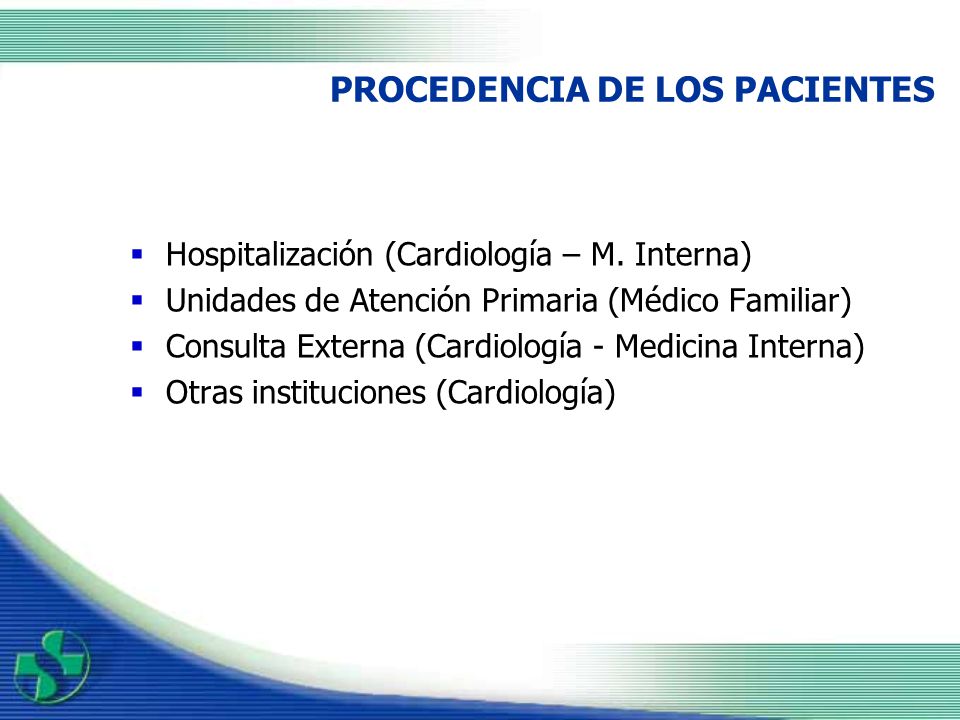 PROCEDENCIA DE LOS PACIENTES

▪ Hospitalización (Cardiología – M. Interna)
▪ Unidades de Atención Primaria (Médico Familiar)
▪ Consulta Externa (Cardiología - Medicina Interna)
▪ Otras instituciones (Cardiología)